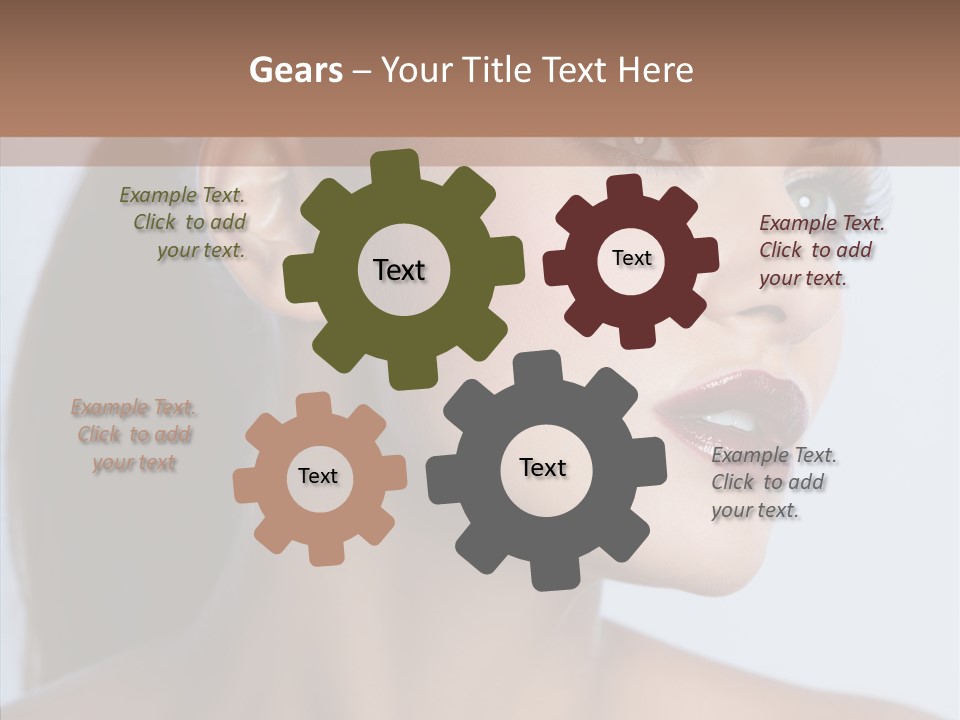 Gears – Your Title Text Here

Example Text. Click to add your text.

Text

Text

Example Text. Click to add your text.

Example Text. Click to add your text

Text

Text

Example Text. Click to add your text.